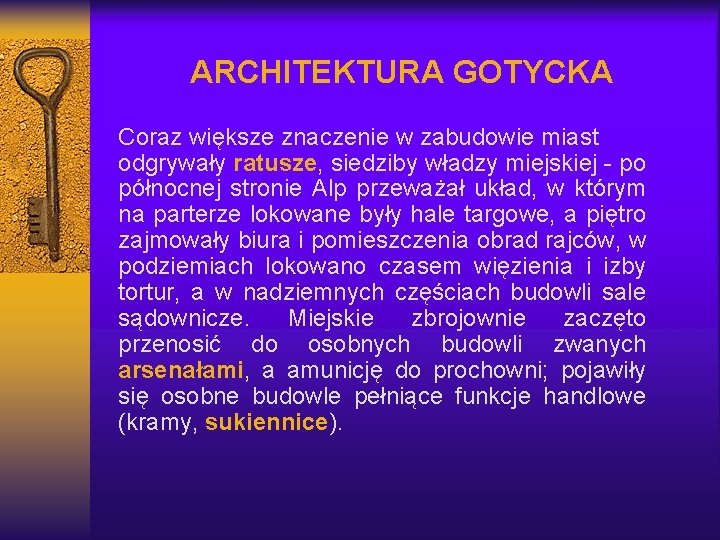 ARCHITEKTURA GOTYCKA

Coraz większe znaczenie w zabudowie miast odgrywały ratusze, siedziby władzy miejskiej - po północnej stronie Alp przeważał układ, w którym na parterze lokowane były hale targowe, a piętro zajmowały biura i pomieszczenia obrad rajców, w podziemiach lokowano czasem więzienia i izby tortur, a w nadziemnych częściach budowli sale sądownicze. Miejskie zbrojownie zaczęto przenosić do osobnych budowli zwanych arsenałami, a amunicję do prochowni; pojawiły się osobne budowle pełniące funkcje handlowe (kramy, sukiennice).